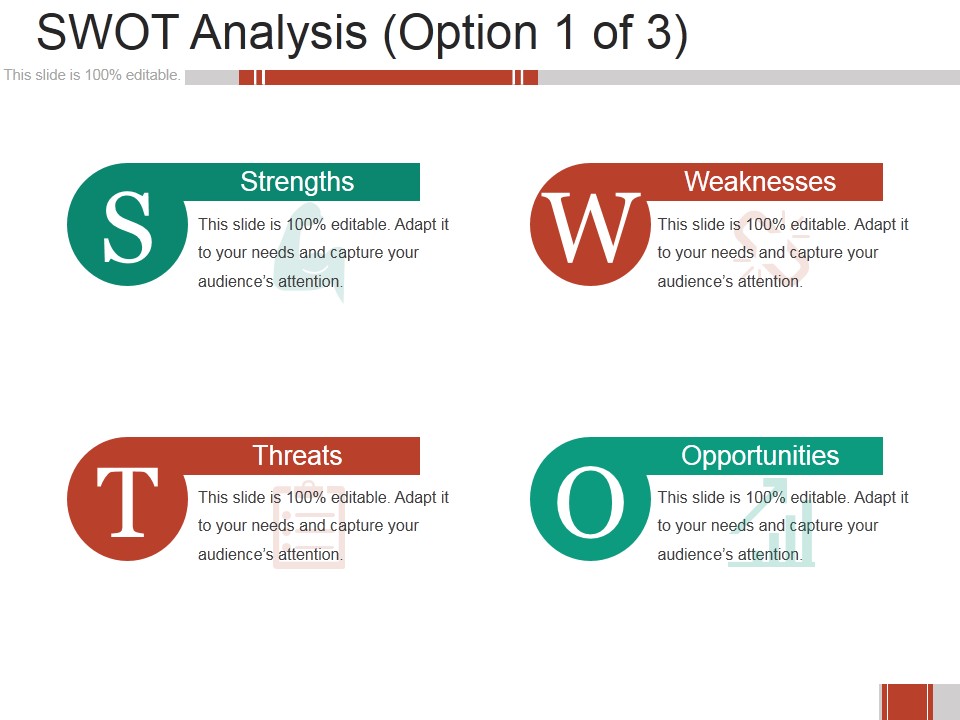 SWOT Analysis (Option 1 of 3)

This slide is 100% editable.

S

Strengths

This slide is 100% editable. Adapt it to your needs and capture your audience's attention.

W

Weaknesses

This slide is 100% editable. Adapt it to your needs and capture your audience's attention.

T

Threats

This slide is 100% editable. Adapt it to your needs and capture your audience's attention.

O

Opportunities

This slide is 100% editable. Adapt it to your needs and capture your audience's attention.